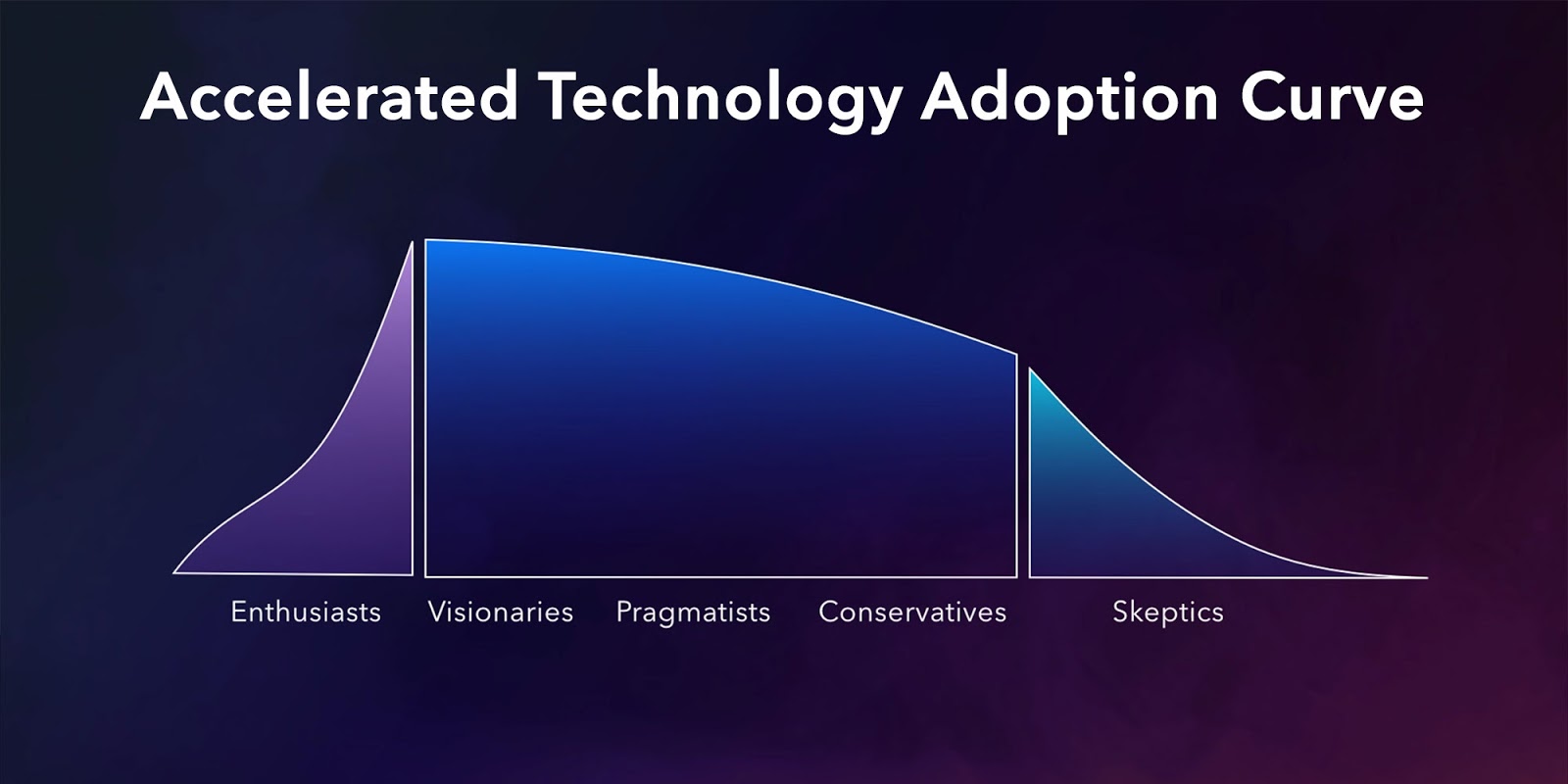 Accelerated Technology Adoption Curve

Enthusiasts Visionaries Pragmatists Conservatives Skeptics